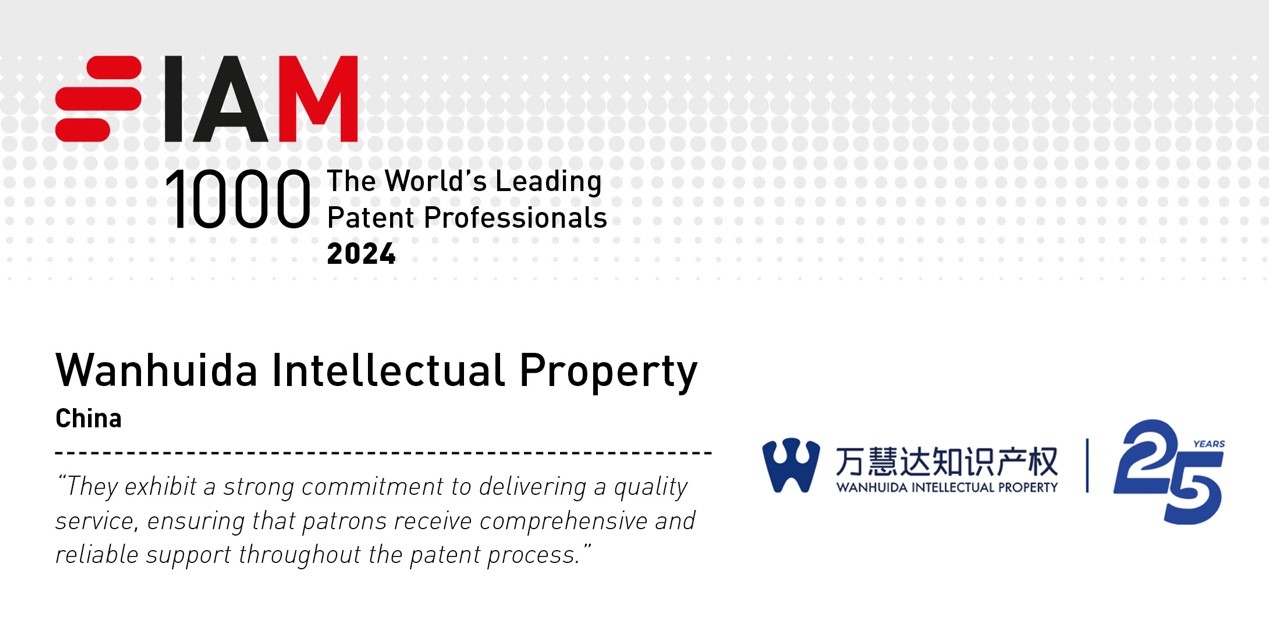 IAM

1000 The World's Leading Patent Professionals
2024

Wanhuida Intellectual Property
China

"They exhibit a strong commitment to delivering a quality service, ensuring that patrons receive comprehensive and reliable support throughout the patent process."

万慧达知识产权
WANHUIDA INTELLECTUAL PROPERTY

25 YEARS